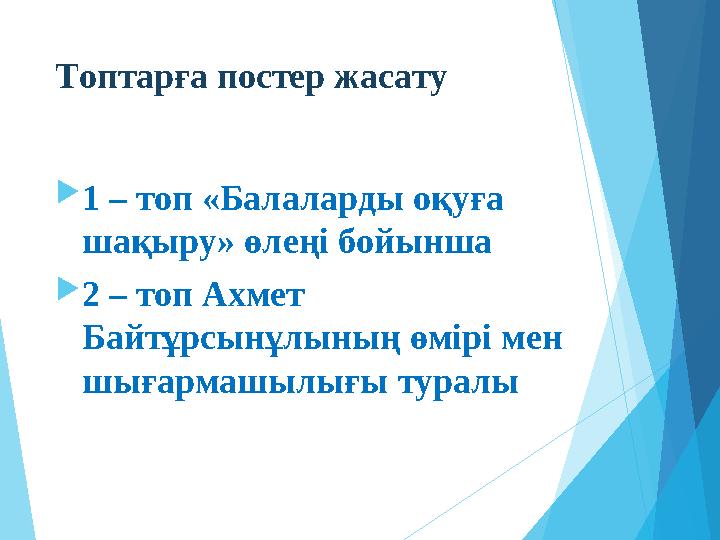 Топтарға постер жасату

1 – топ «Балаларды оқуға шақыру» өлеңі бойынша

2 – топ Ахмет Байтұрсынұлының өмірі мен шығармашылығы туралы